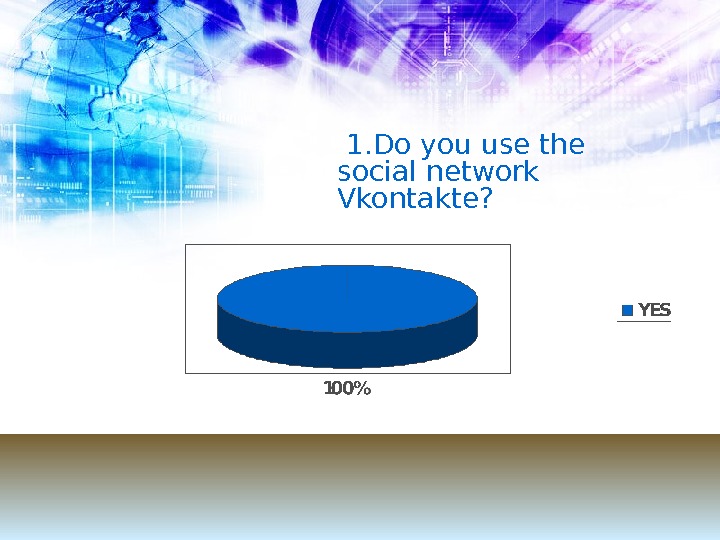 1.Do you use the social network Vkontakte?

YES

100%